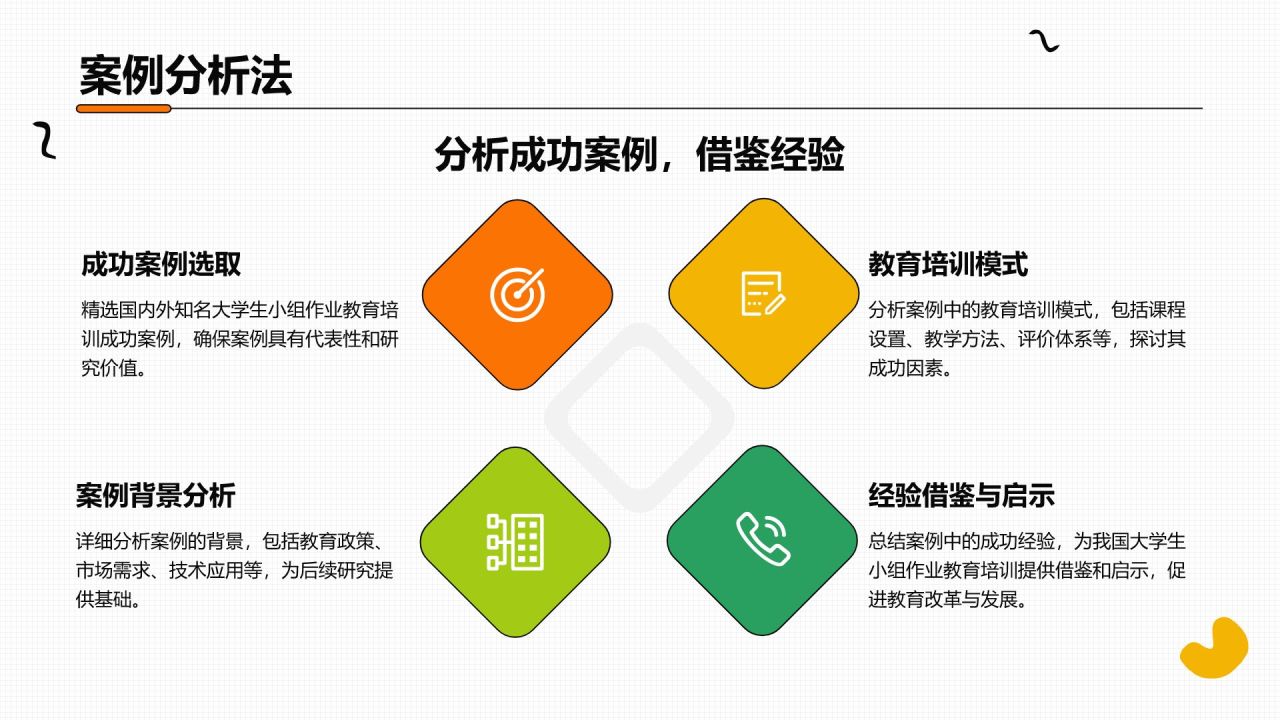 案例分析法

分析成功案例，借鉴经验

成功案例选取

精选国内外知名大学生小组作业教育培训成功案例，确保案例具有代表性和研究价值。

教育培训模式

分析案例中的教育培训模式，包括课程设置、教学方法、评价体系等，探讨其成功因素。

案例背景分析

详细分析案例的背景，包括教育政策、市场需求、技术应用等，为后续研究提供基础。

经验借鉴与启示

总结案例中的成功经验，为我国大学生小组作业教育培训提供借鉴和启示，促进教育改革与发展。